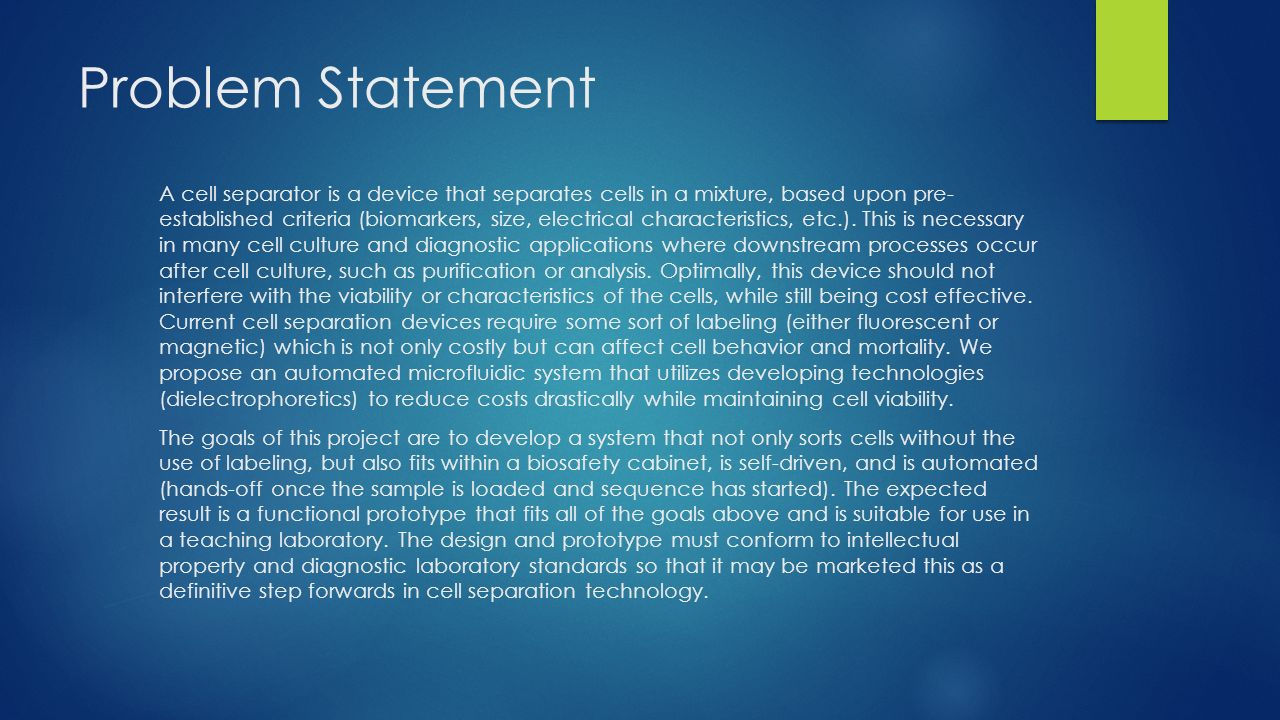 Problem Statement

A cell separator is a device that separates cells in a mixture, based upon pre-established criteria (biomarkers, size, electrical characteristics, etc.). This is necessary in many cell culture and diagnostic applications where downstream processes occur after cell culture, such as purification or analysis. Optimally, this device should not interfere with the viability or characteristics of the cells, while still being cost effective. Current cell separation devices require some sort of labeling (either fluorescent or magnetic) which is not only costly but can affect cell behavior and mortality. We propose an automated microfluidic system that utilizes developing technologies (dielectrophoretics) to reduce costs drastically while maintaining cell viability.

The goals of this project are to develop a system that not only sorts cells without the use of labeling, but also fits within a biosafety cabinet, is self-driven, and is automated (hands-off once the sample is loaded and sequence has started). The expected result is a functional prototype that fits all of the goals above and is suitable for use in a teaching laboratory. The design and prototype must conform to intellectual property and diagnostic laboratory standards so that it may be marketed this as a definitive step forwards in cell separation technology.